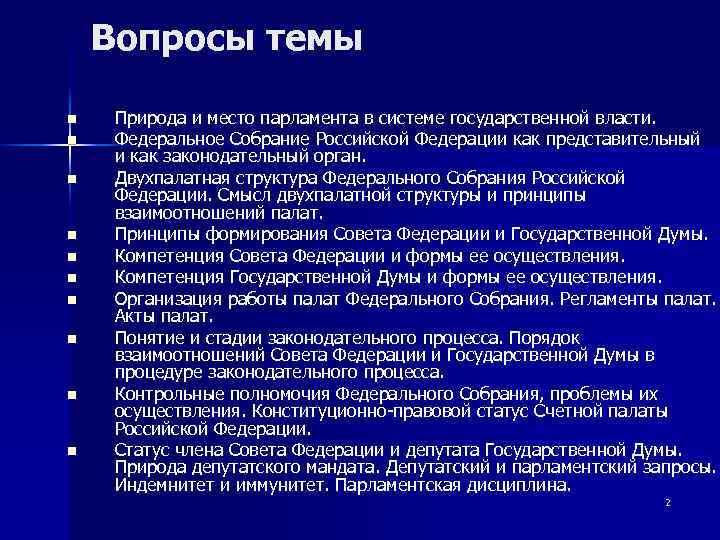 Вопросы темы

- Природа и место парламента в системе государственной власти.
- Федеральное Собрание Российской Федерации как представительный и как законодательный орган.
- Двухпалатная структура Федерального Собрания Российской Федерации. Смысл двухпалатной структуры и принципы взаимоотношений палат.
- Принципы формирования Совета Федерации и Государственной Думы.
- Компетенция Совета Федерации и формы ее осуществления.
- Компетенция Государственной Думы и формы ее осуществления.
- Организация работы палат Федерального Собрания. Регламенты палат. Акты палат.
- Понятие и стадии законодательного процесса. Порядок взаимоотношений Совета Федерации и Государственной Думы в процедуре законодательного процесса.
- Контрольные полномочия Федерального Собрания, проблемы их осуществления. Конституционно-правовой статус Счетной палаты Российской Федерации.
- Статус члена Совета Федерации и депутата Государственной Думы. Природа депутатского мандата. Депутатский и парламентский запросы. Индемнитет и иммунитет. Парламентская дисциплина.

2